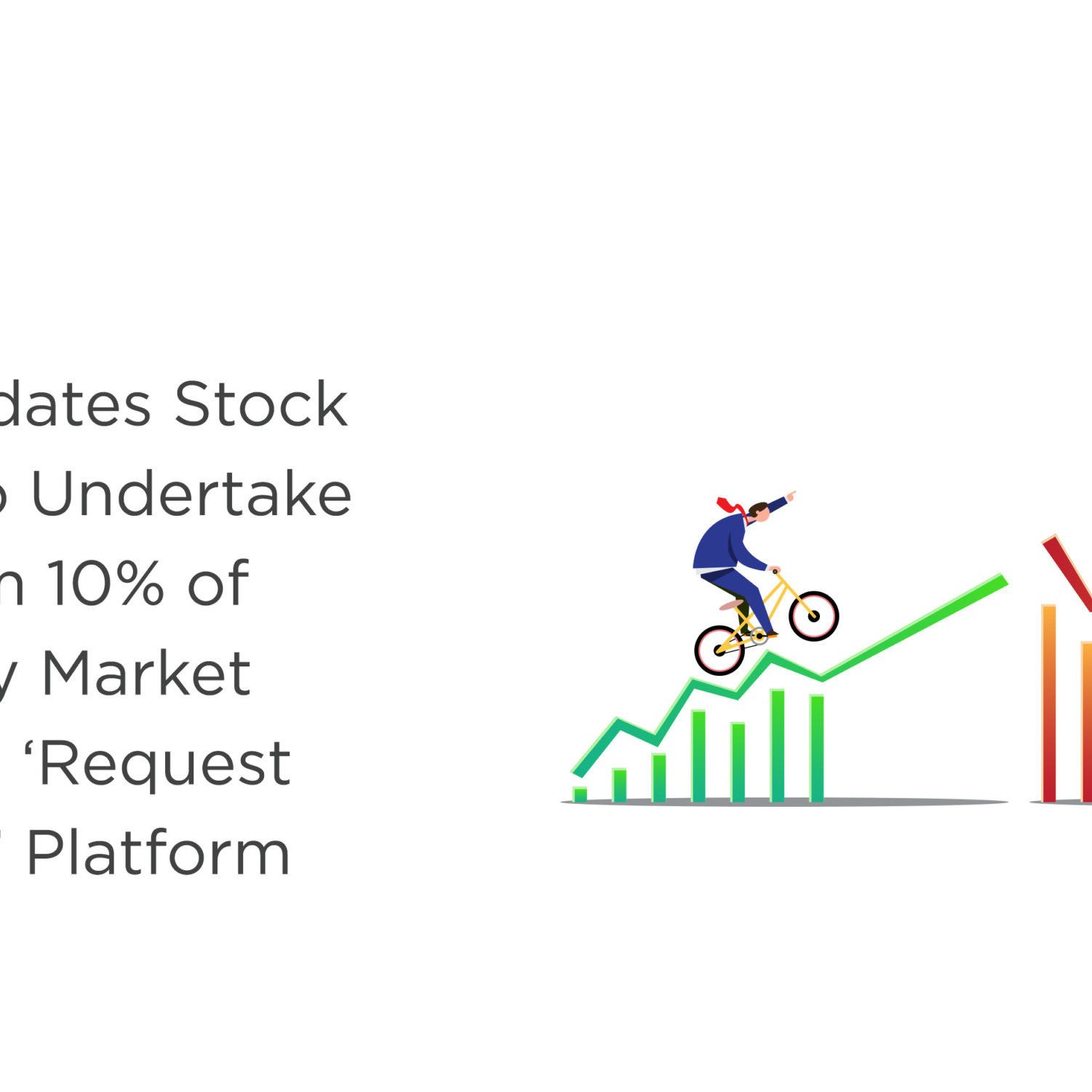 dates Stock
o Undertake
n 10% of
y Market
'Request
' Platform